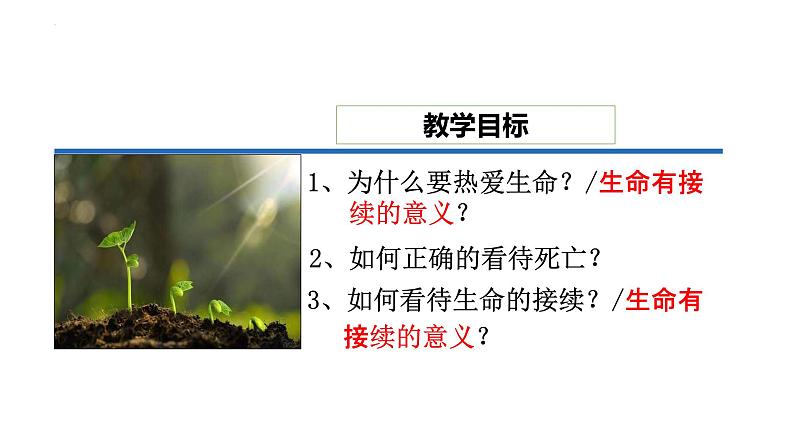 教学目标

1、为什么要热爱生命？/生命有接续的意义？

2、如何正确的看待死亡？

3、如何看待生命的接续？/生命有接续的意义？